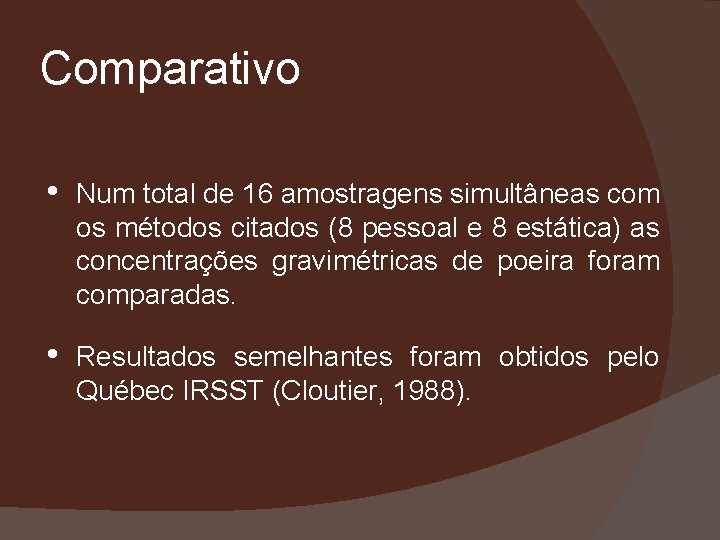 Comparativo

• Num total de 16 amostragens simultâneas com os métodos citados (8 pessoal e 8 estática) as concentrações gravimétricas de poeira foram comparadas.

• Resultados semelhantes foram obtidos pelo Québec IRSST (Cloutier, 1988).